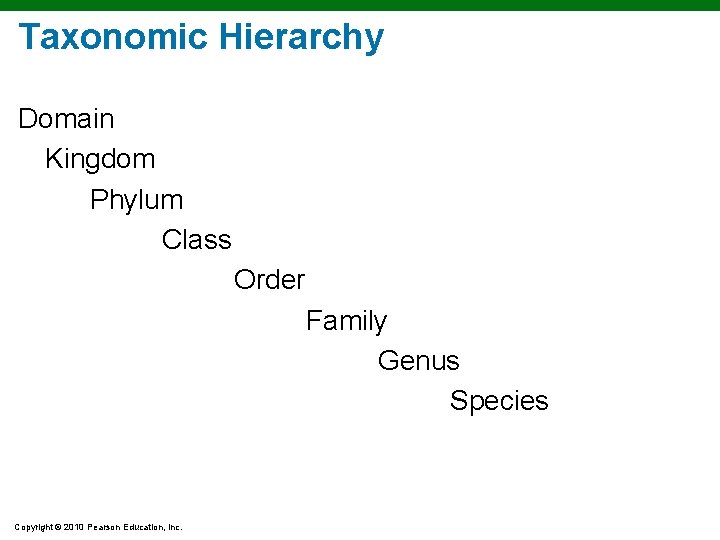 Taxonomic Hierarchy

Domain

Kingdom

Phylum

Class

Order

Family

Genus

Species

Copyright © 2010 Pearson Education, Inc.